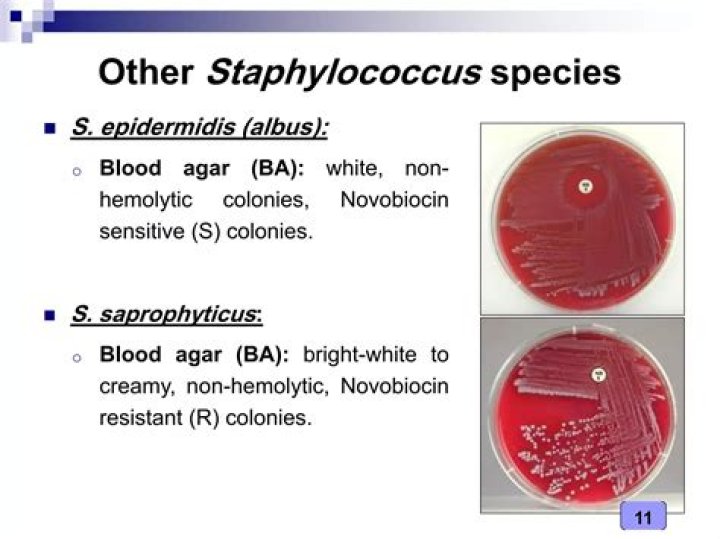 Other Staphylococcus species

S. epidermidis (albus):

Blood agar (BA): white, non-hemolytic colonies, Novobiocin sensitive (S) colonies.

S. saprophyticus:

Blood agar (BA): bright-white to creamy, non-hemolytic, Novobiocin resistant (R) colonies.

11